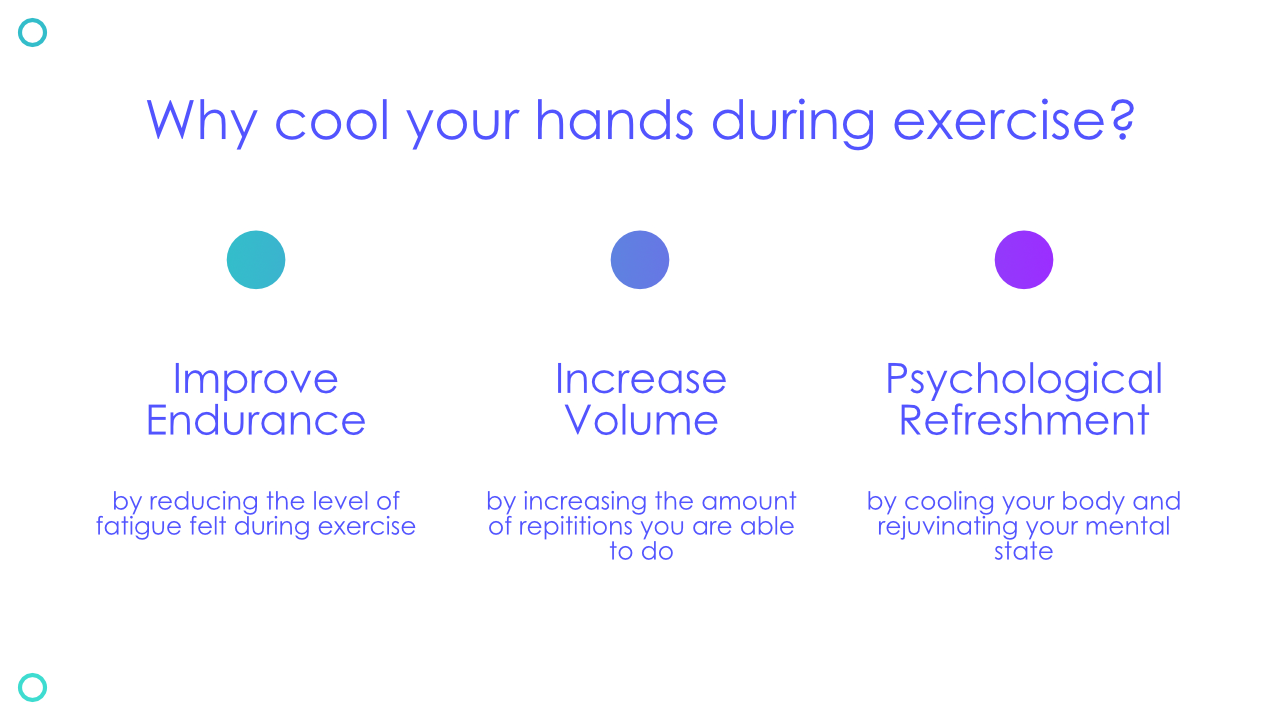 Why cool your hands during exercise?

Improve Endurance

by reducing the level of fatigue felt during exercise

Increase Volume

by increasing the amount of repititions you are able to do

Psychological Refreshment

by cooling your body and rejuvinating your mental state